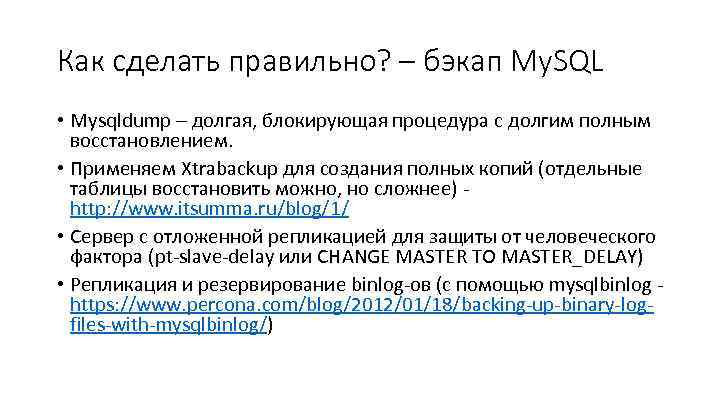 Как сделать правильно? – бэкап MySQL

• Mysqldump – долгая, блокирующая процедура с долгим полным восстановлением.
• Применяем Xtrabackup для создания полных копий (отдельные таблицы восстановить можно, но сложнее) - http://www.itsumma.ru/blog/1/
• Сервер с отложенной репликацией для защиты от человеческого фактора (pt-slave-delay или CHANGE MASTER TO MASTER_DELAY)
• Репликация и резервирование binlog-ов (с помощью mysqlbinlog - https://www.percona.com/blog/2012/01/18/backing-up-binary-log-files-with-mysqlbinlog/)